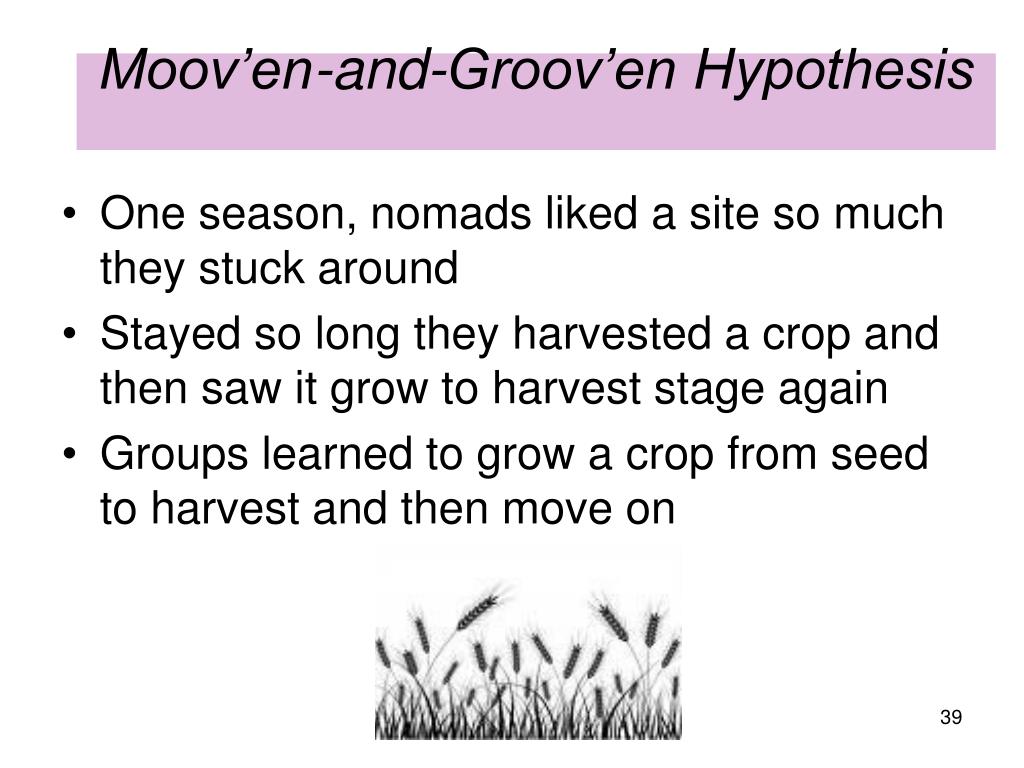 Moov’en-and-Groov’en Hypothesis

• One season, nomads liked a site so much they stuck around
• Stayed so long they harvested a crop and then saw it grow to harvest stage again
• Groups learned to grow a crop from seed to harvest and then move on

39